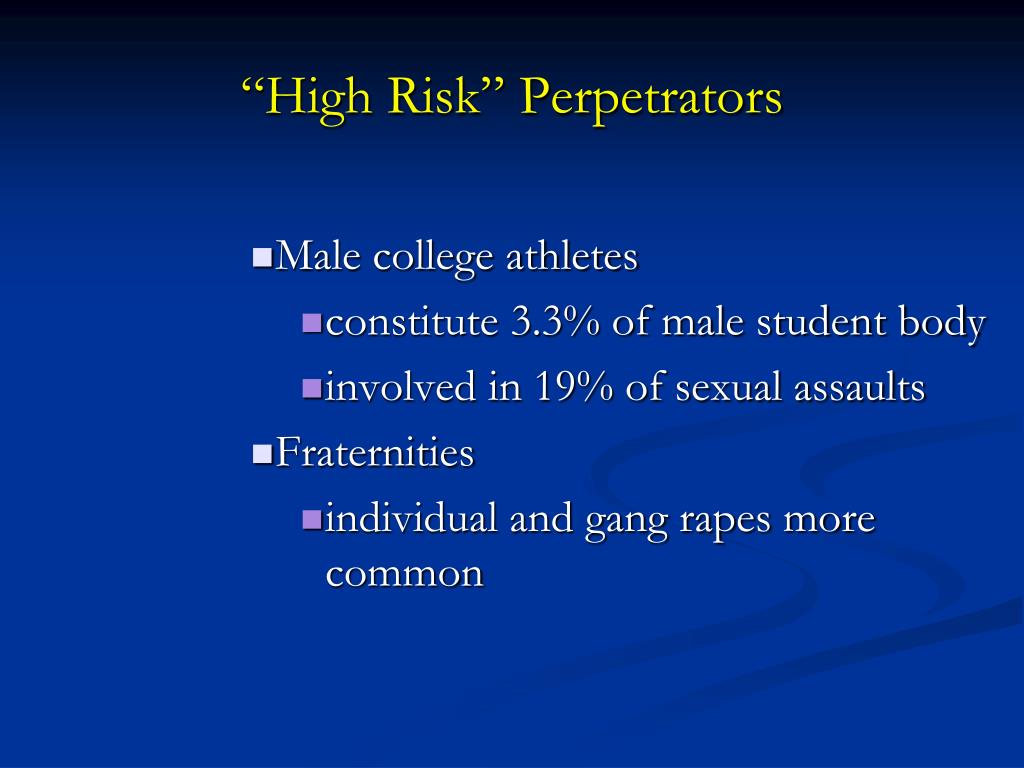 “High Risk” Perpetrators

Male college athletes

constitute 3.3% of male student body

involved in 19% of sexual assaults

Fraternities

individual and gang rapes more common